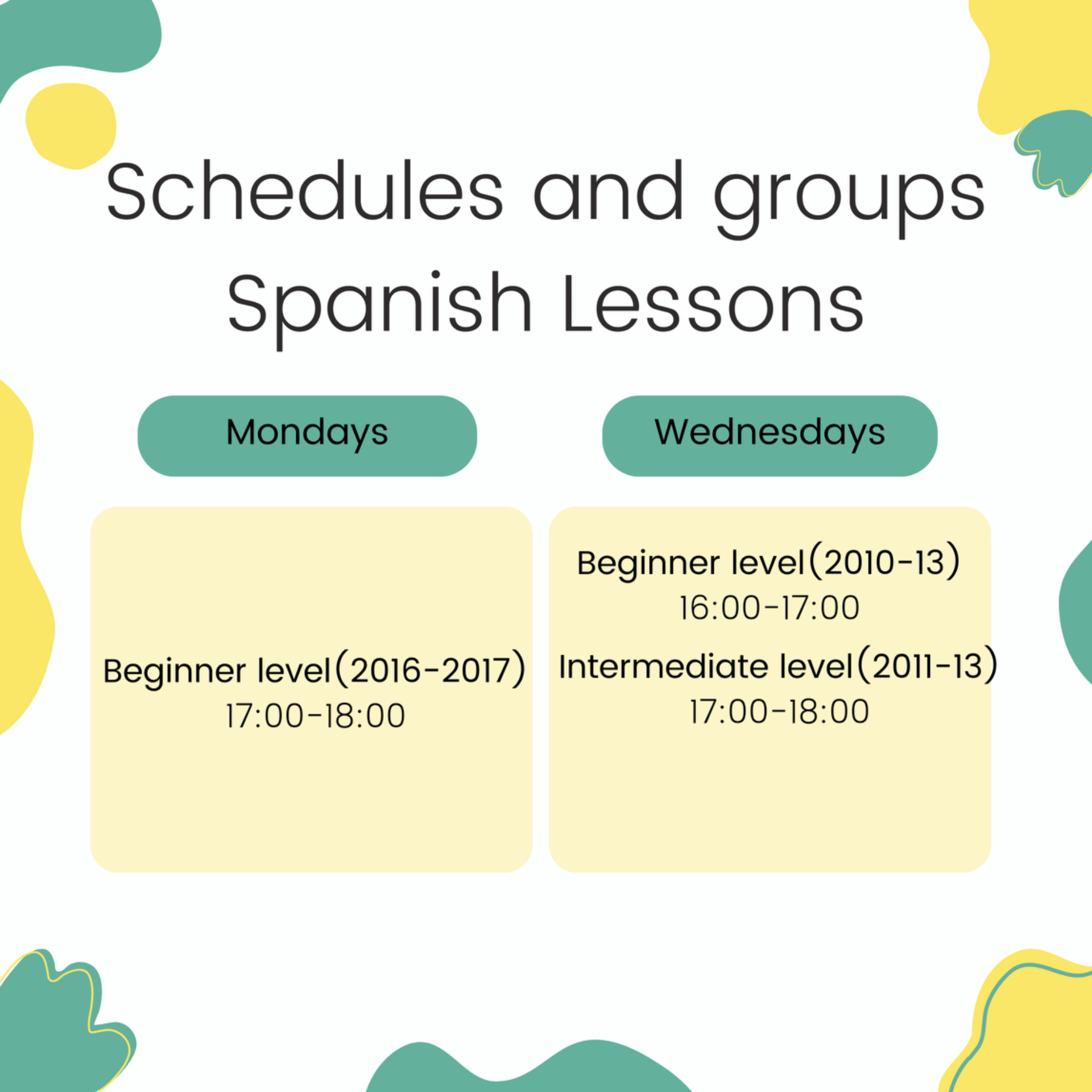 Schedules and groups
Spanish Lessons

Mondays

Beginner level(2016-2017)
17:00-18:00

Wednesdays

Beginner level(2010-13)
16:00-17:00
Intermediate level(2011-13)
17:00-18:00